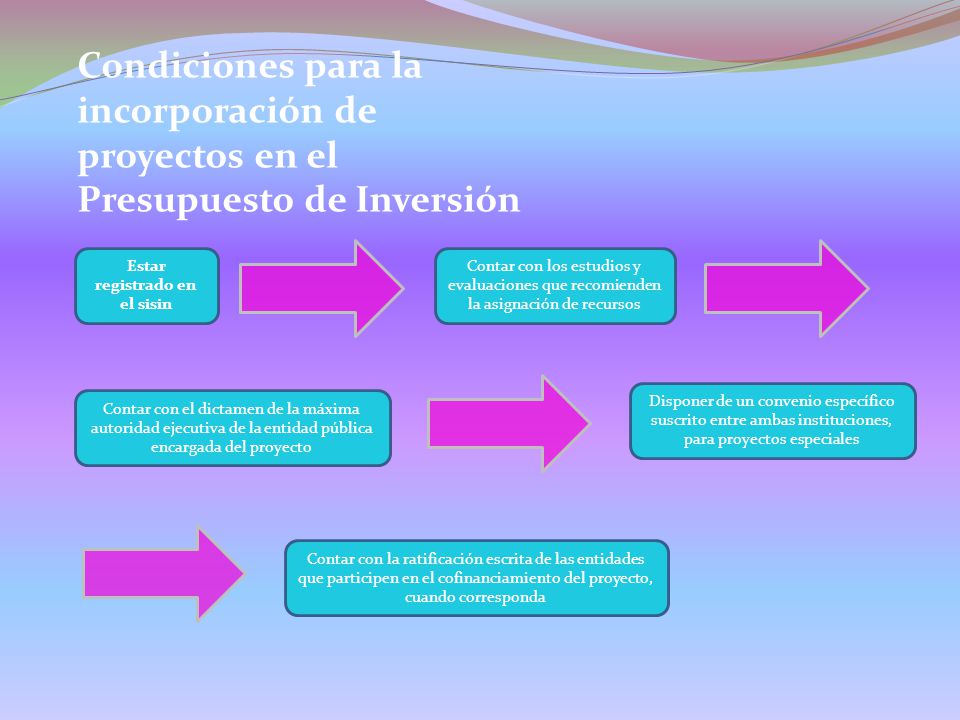 Condiciones para la incorporación de proyectos en el Presupuesto de Inversión

Estar registrado en el sisin

Contar con los estudios y evaluaciones que recomienden la asignación de recursos

Contar con el dictamen de la máxima autoridad ejecutiva de la entidad pública encargada del proyecto

Disponer de un convenio específico suscrito entre ambas instituciones, para proyectos especiales

Contar con la ratificación escrita de las entidades que participen en el cofinanciamiento del proyecto, cuando corresponda